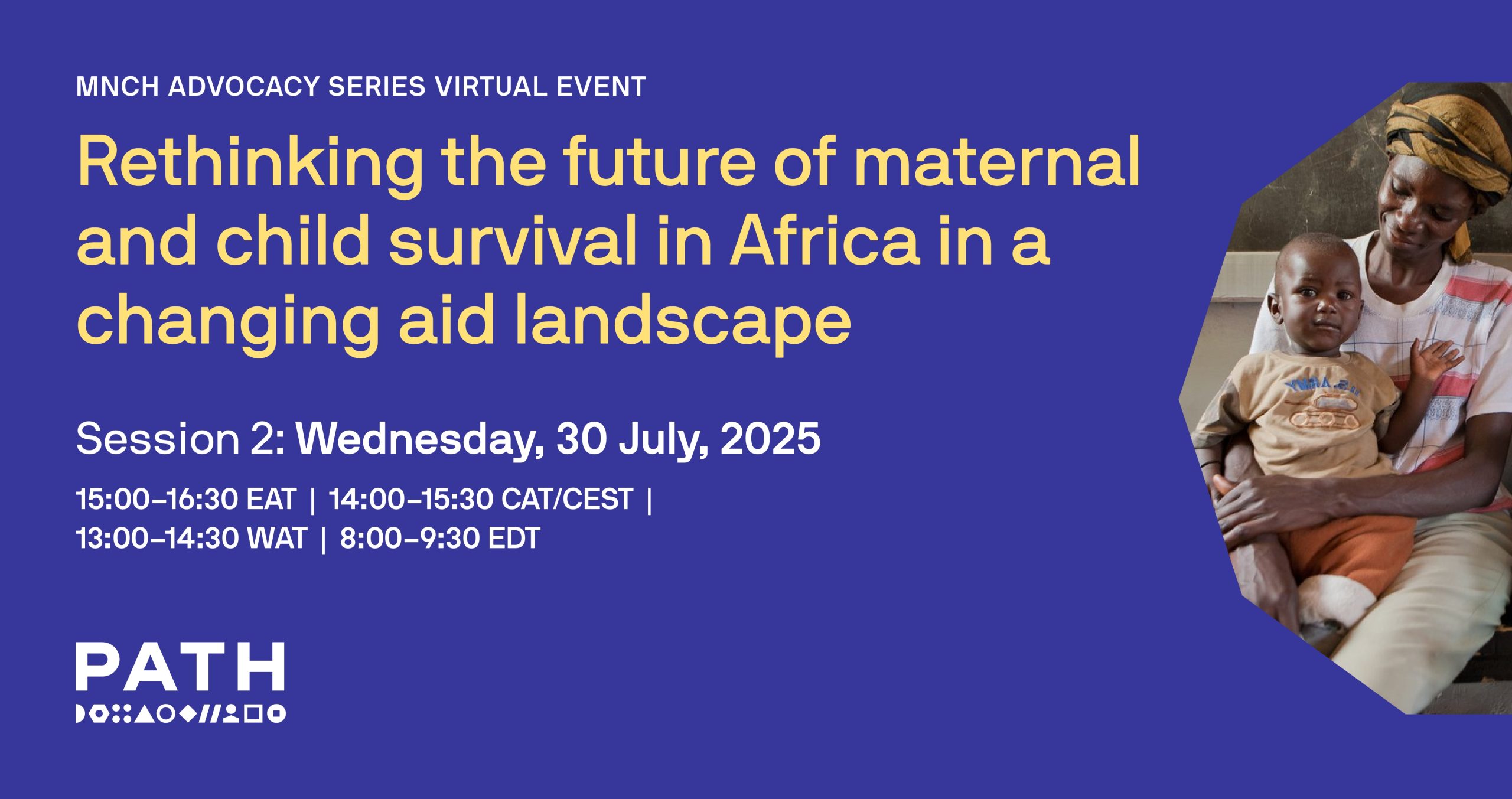 MNCH ADVOCACY SERIES VIRTUAL EVENT

Rethinking the future of maternal and child survival in Africa in a changing aid landscape

Session 2: Wednesday, 30 July, 2025

15:00–16:30 EAT | 14:00–15:30 CAT/CEST | 13:00–14:30 WAT | 8:00–9:30 EDT

PATH